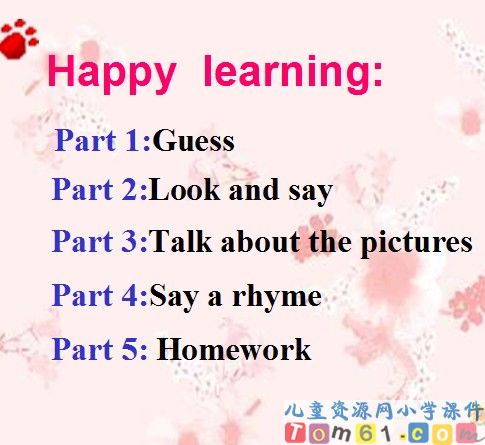 Happy learning:

Part 1:Guess

Part 2:Look and say

Part 3:Talk about the pictures

Part 4:Say a rhyme

Part 5: Homework

儿童资源网小学课件
Tom61.com